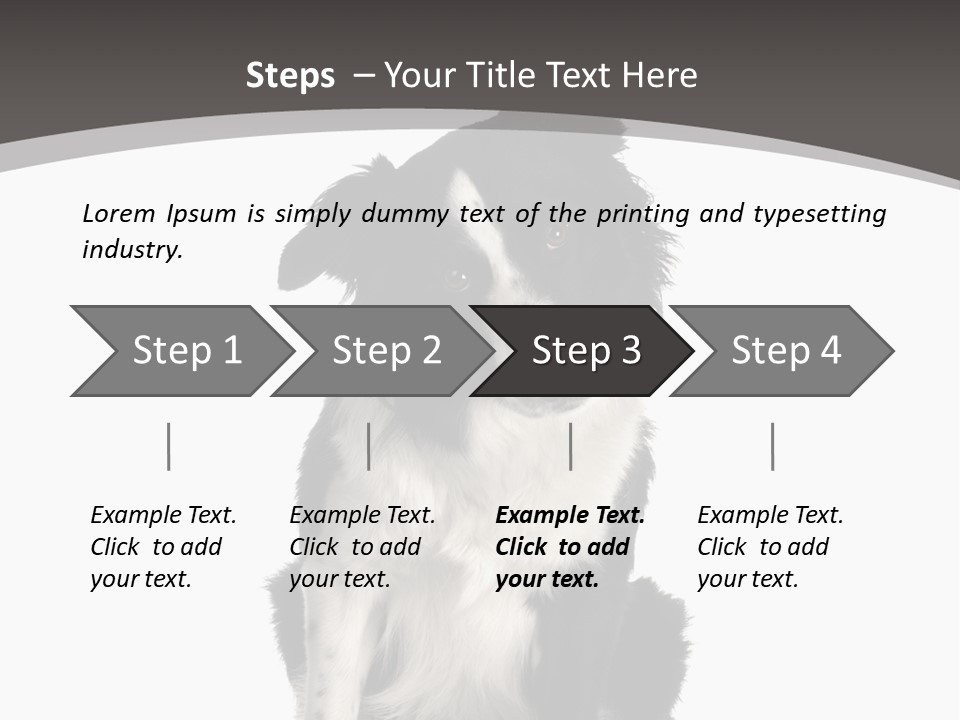 Steps – Your Title Text Here

Lorem Ipsum is simply dummy text of the printing and typesetting industry.

Step 1

Step 2

Step 3

Step 4

Example Text. Click to add your text.

Example Text. Click to add your text.

Example Text. Click to add your text.

Example Text. Click to add your text.